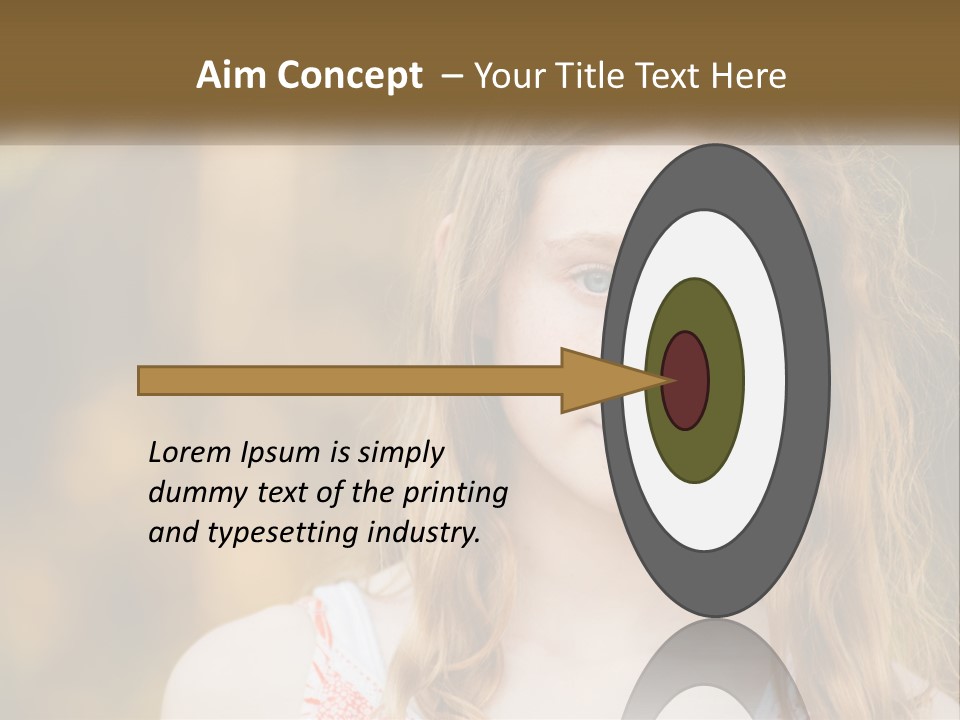 Aim Concept – Your Title Text Here

Lorem Ipsum is simply dummy text of the printing and typesetting industry.